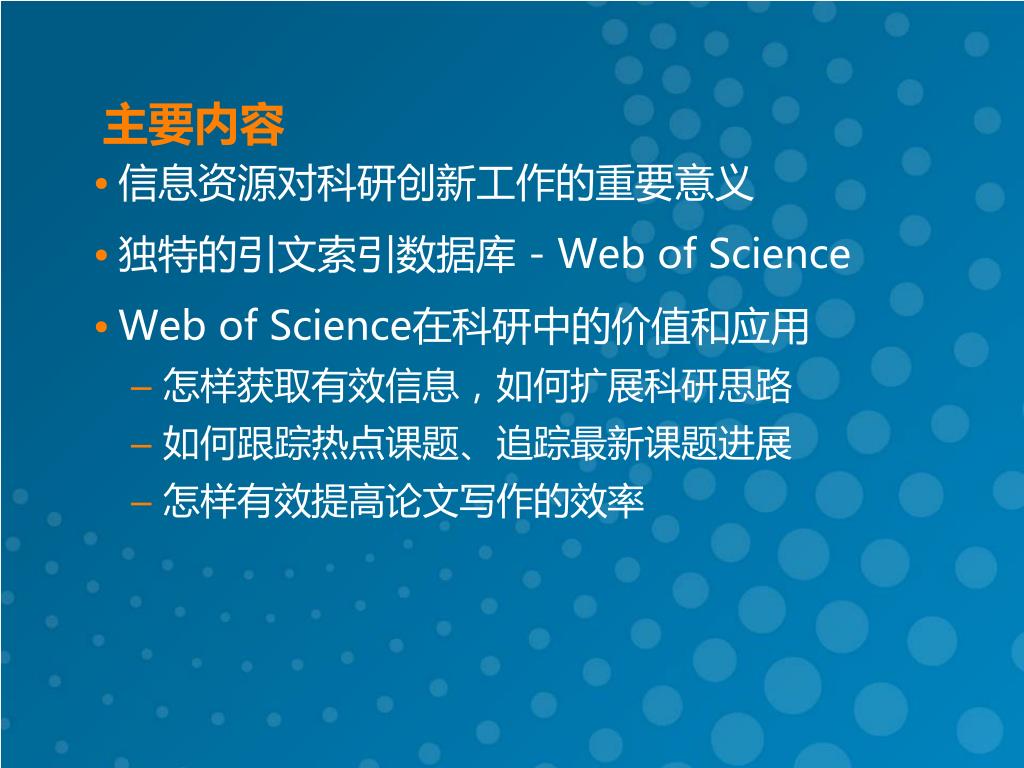 主要内容

• 信息资源对科研创新工作的重要意义

• 独特的引文索引数据库 - Web of Science

• Web of Science在科研中的价值和应用

– 怎样获取有效信息，如何扩展科研思路

– 如何跟踪热点课题、追踪最新课题进展

– 怎样有效提高论文写作的效率